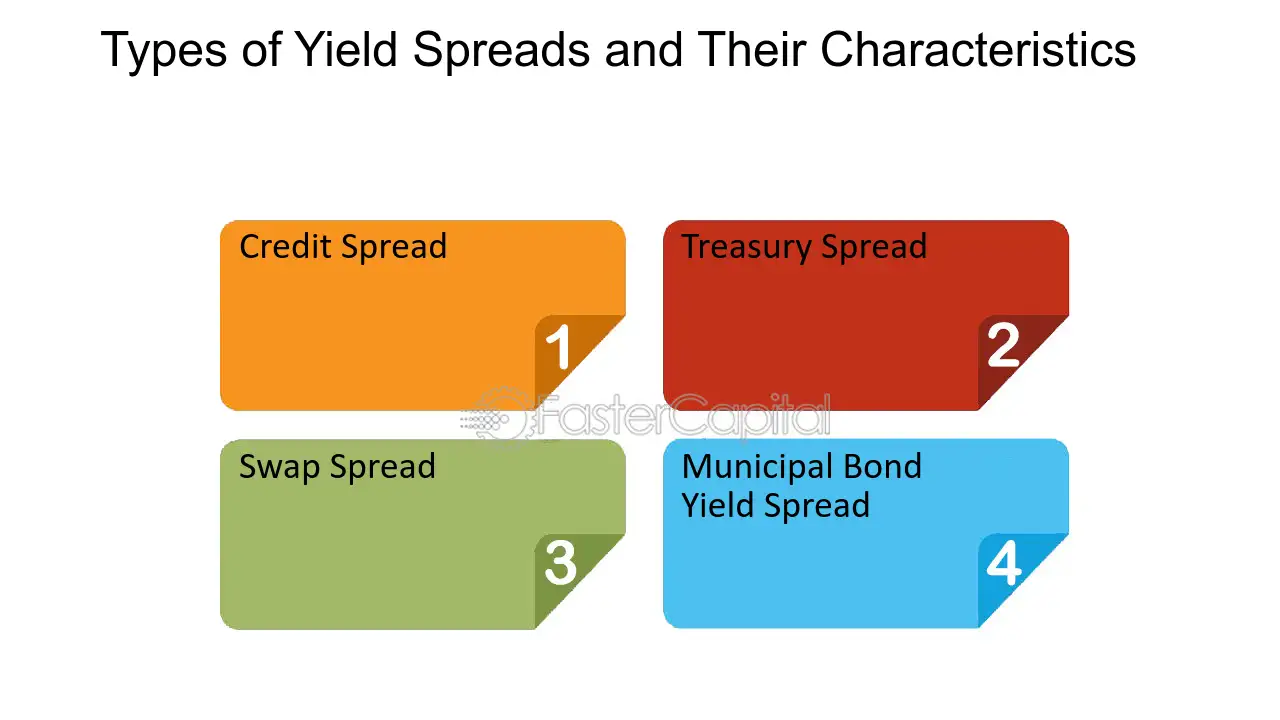 Types of Yield Spreads and Their Characteristics

Credit Spread
1

Treasury Spread
2

FasterCapital

Swap Spread
3

Municipal Bond Yield Spread
4